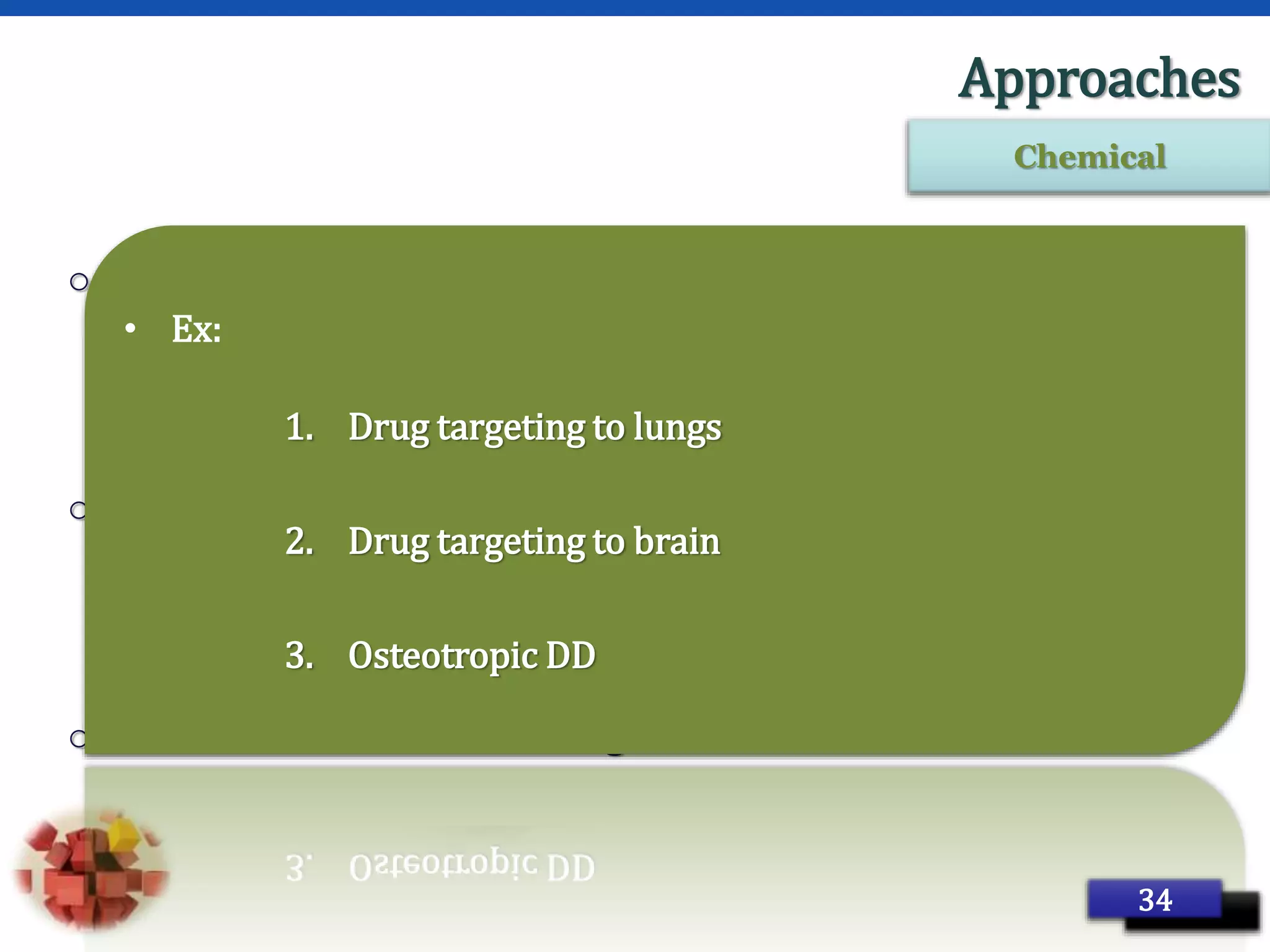 Approaches

Chemical

• Ex:

1. Drug targeting to lungs

2. Drug targeting to brain

3. Osteotropic DD

34